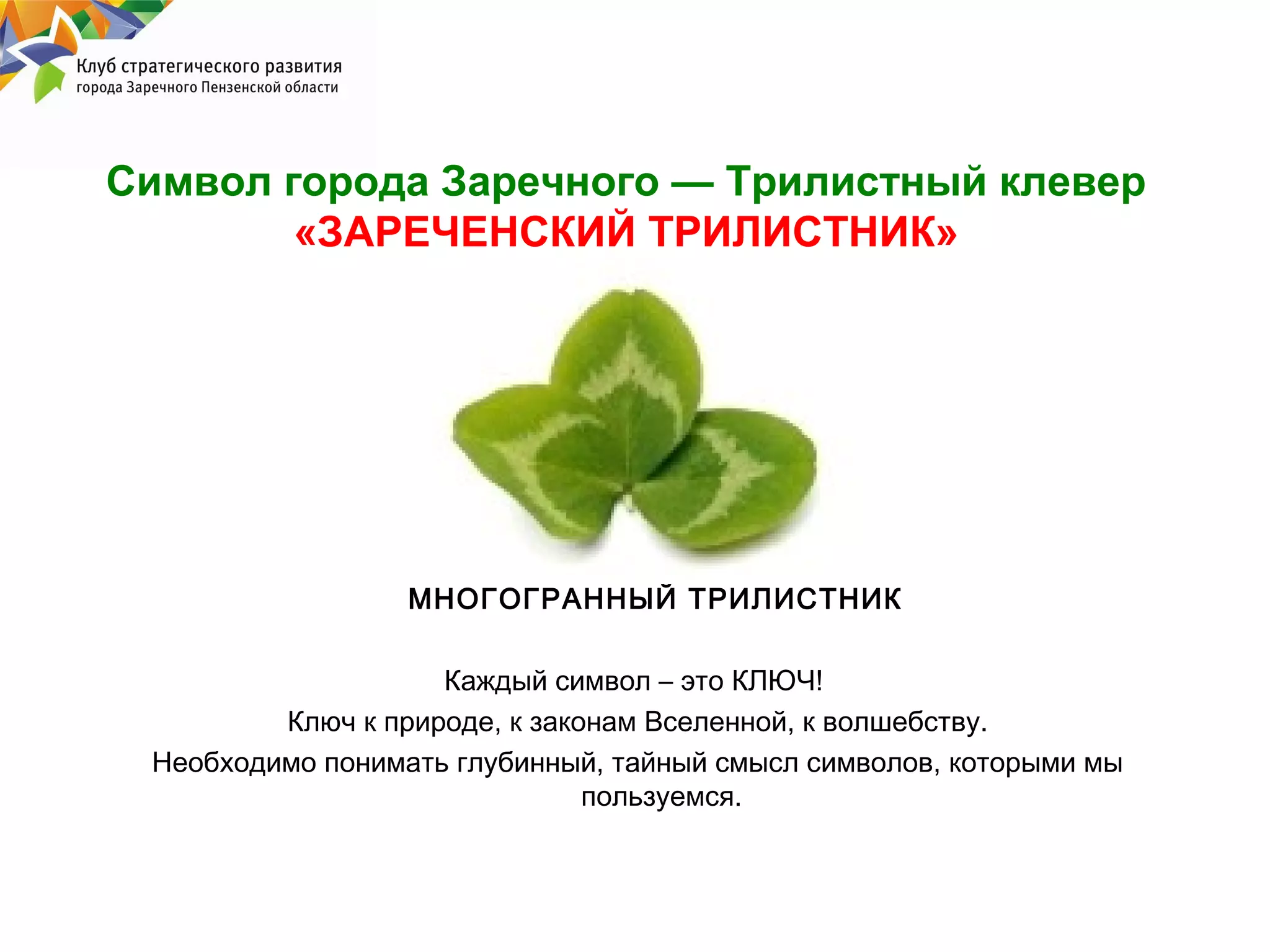 Клуб стратегического развития
города Заречного Пензенской области

Символ города Заречного — Трилистный клевер
«ЗАРЕЧЕНСКИЙ ТРИЛИСТНИК»

МНОГОГРАННЫЙ ТРИЛИСТНИК

Каждый символ – это КЛЮЧ!

Ключ к природе, к законам Вселенной, к волшебству.

Необходимо понимать глубинный, тайный смысл символов, которыми мы пользуемся.